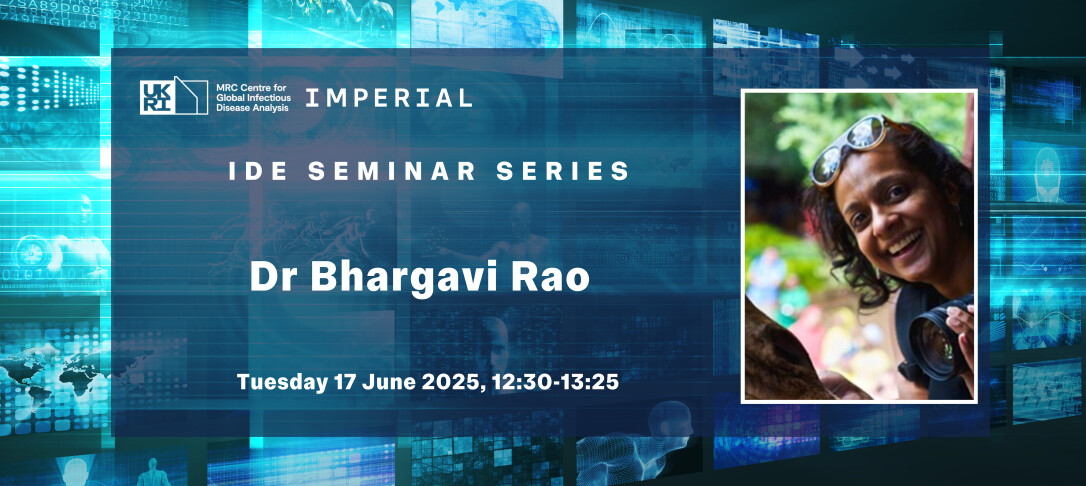 UKRI MRC Centre for Global Infectious Disease Analysis

IMPERIAL

IDE SEMINAR SERIES

Dr Bhargavi Rao

Tuesday 17 June 2025, 12:30-13:25